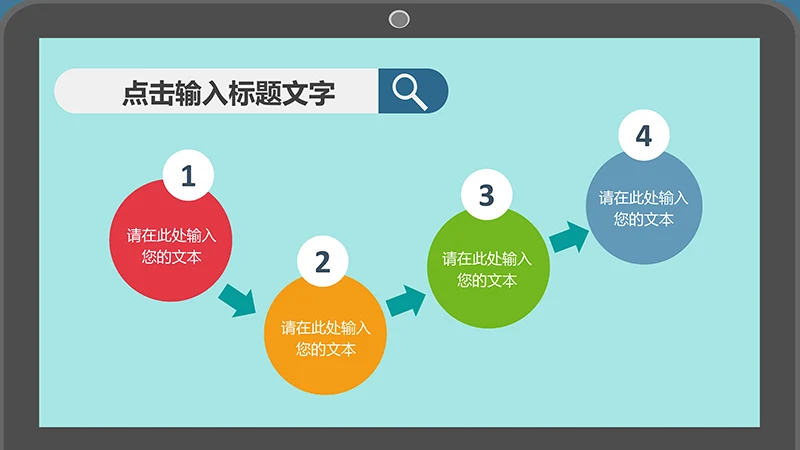 点击输入标题文字

1
请在此处输入您的文本

2
请在此处输入您的文本

3
请在此处输入您的文本

4
请在此处输入您的文本